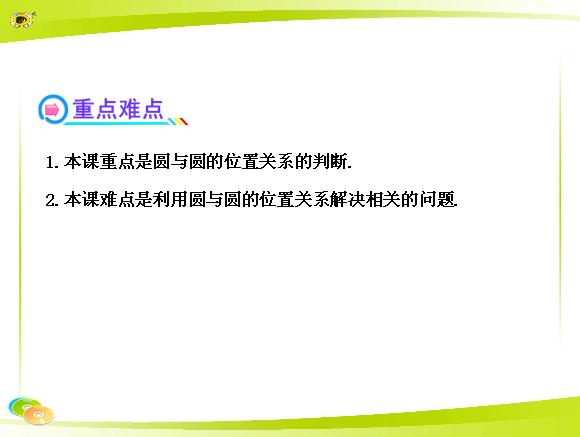 重点难点

1. 本课重点是圆与圆的位置关系的判断.

2. 本课难点是利用圆与圆的位置关系解决相关的问题.